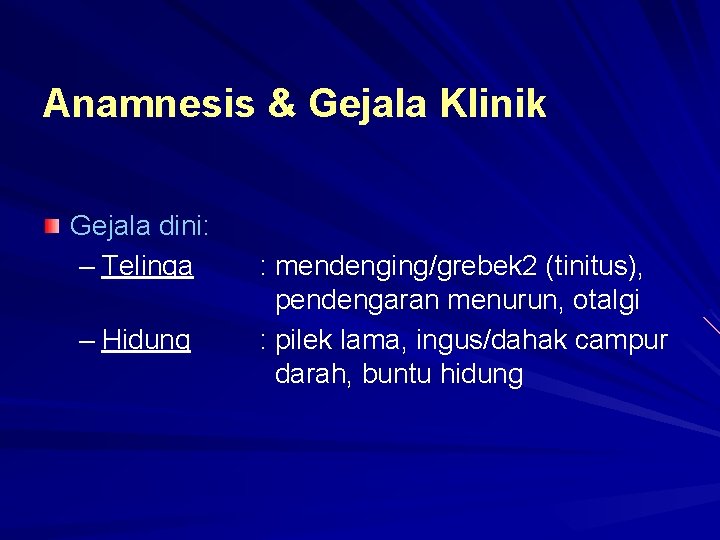 Anamnesis & Gejala Klinik

• Gejala dini:
– Telinga : mendenging/grebek2 (tinitus), pendengaran menurun, otalgi
– Hidung : pilek lama, ingus/dahak campur darah, buntu hidung